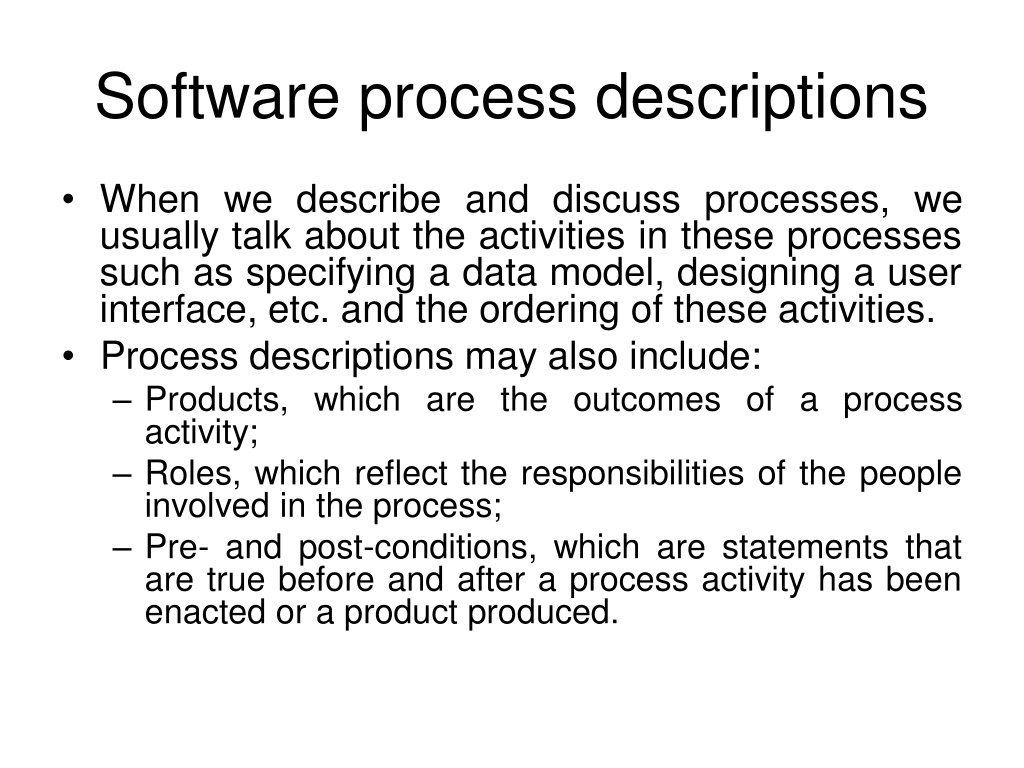 Software process descriptions

• When we describe and discuss processes, we usually talk about the activities in these processes such as specifying a data model, designing a user interface, etc. and the ordering of these activities.
• Process descriptions may also include:
– Products, which are the outcomes of a process activity;
– Roles, which reflect the responsibilities of the people involved in the process;
– Pre- and post-conditions, which are statements that are true before and after a process activity has been enacted or a product produced.